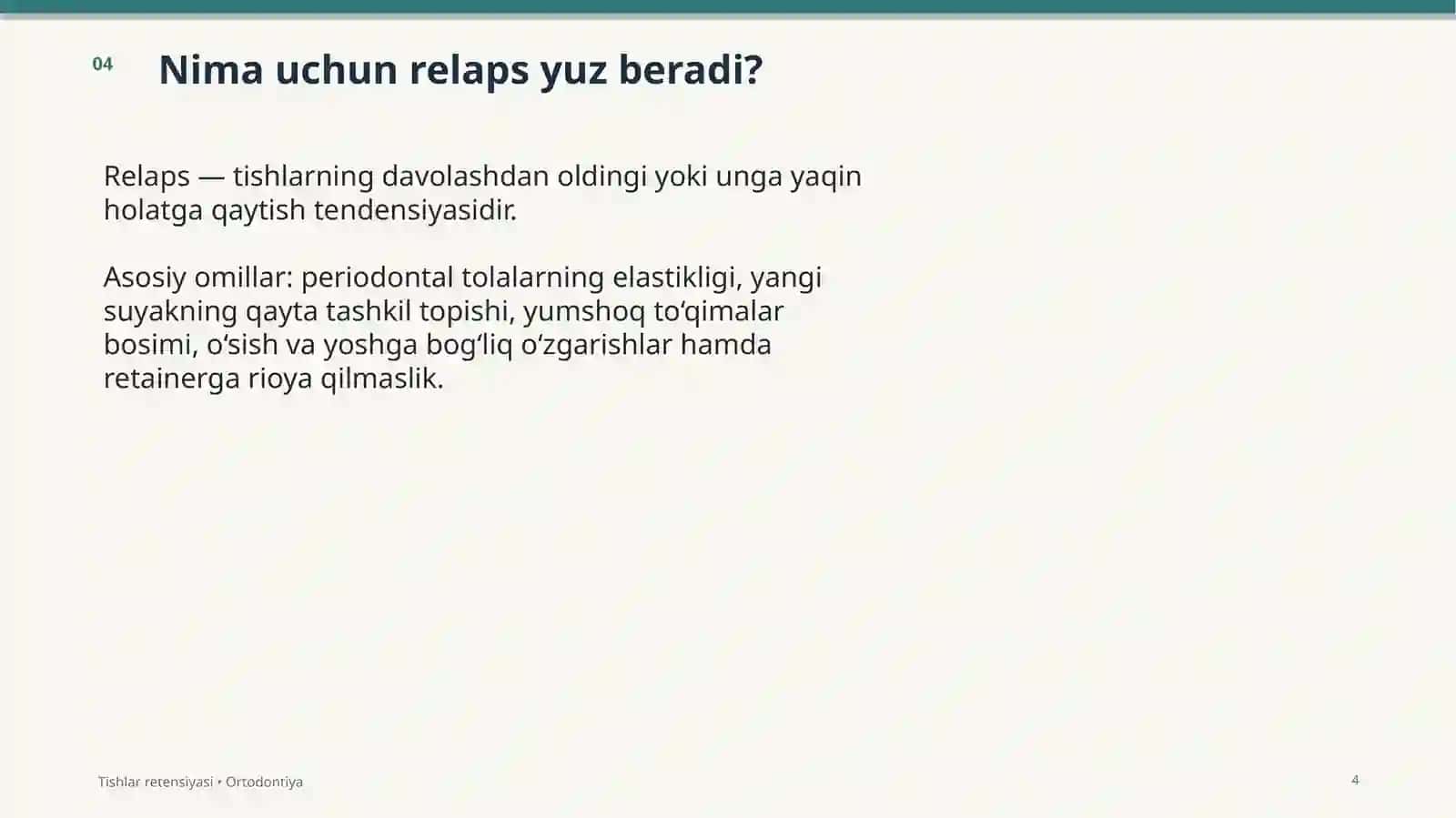 04

Nima uchun relaps yuz beradi?

Relaps — tishlarning davolashdan oldingi yoki unga yaqin holatga qaytish tendensiyasidir.

Asosiy omillar: periodontal tolalarning elastikligi, yangi suyakning qayta tashkil topishi, yumshoq to‘qimalar bosimi, o‘sish va yoshga bog‘liq o‘zgarishlar hamda retainerga rioya qilmaslik.

Tishlar retensiyasi • Ortodontiya

4